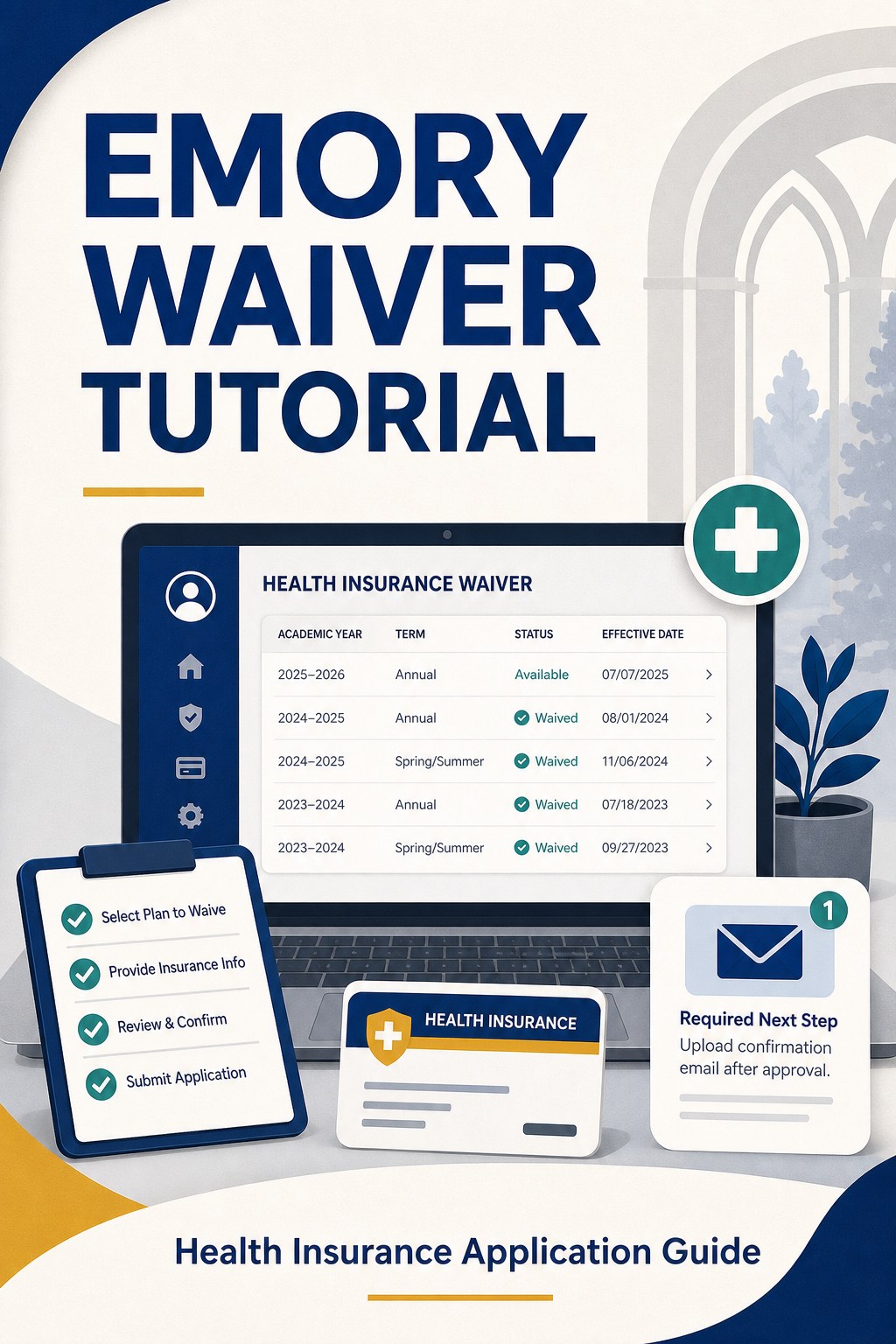 EMORY WAIVER TUTORIAL

HEALTH INSURANCE WAIVER

| ACADEMIC YEAR | TERM | STATUS | EFFECTIVE DATE |
|---|---|---|---|
| 2025–2026 | Annual | Available | 07/07/2025 |
| 2024–2025 | Annual | Waived | 08/01/2024 |
| 2024–2025 | Spring/Summer | Waived | 11/06/2024 |
| 2023–2024 | Annual | Waived | 07/18/2023 |
| 2023–2024 | Spring/Summer | Waived | 09/27/2023 |

Select Plan to Waive
Provide Insurance Info
Review & Confirm
Submit Application

HEALTH INSURANCE

1
Required Next Step
Upload confirmation email after approval.

Health Insurance Application Guide